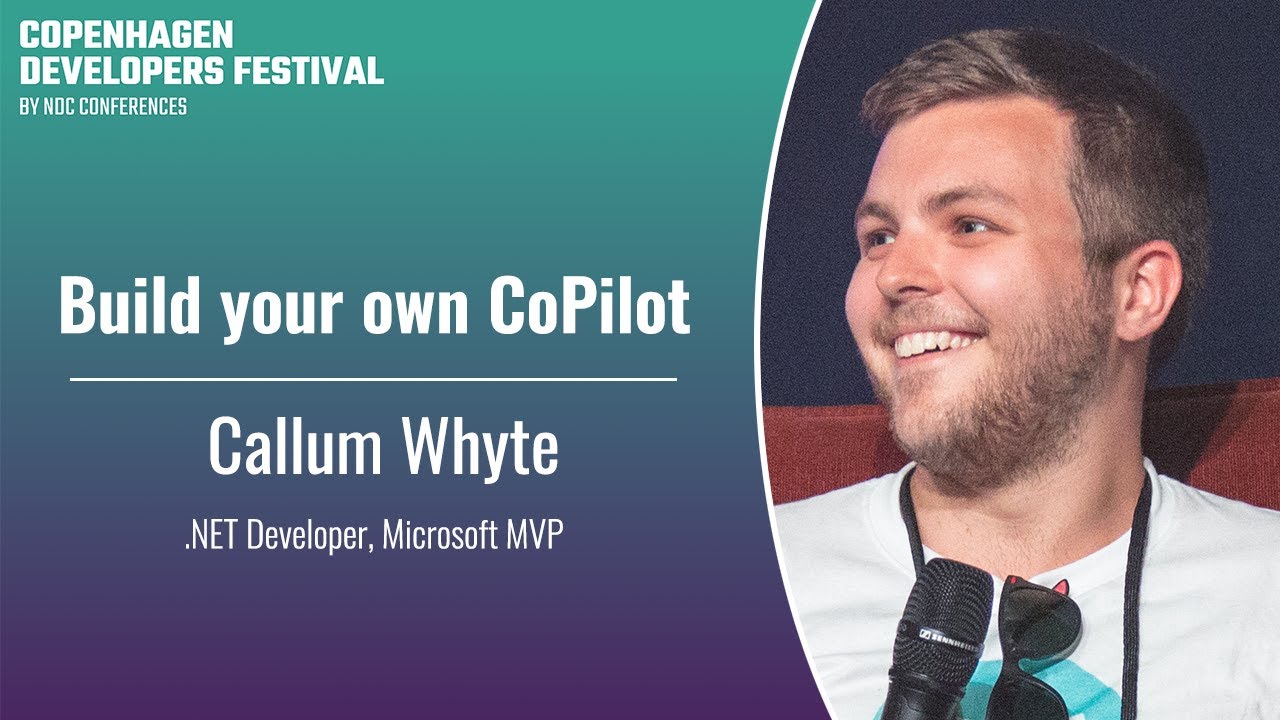 COPENHAGEN
DEVELOPERS FESTIVAL
BY NDC CONFERENCES

Build your own CoPilot

Callum Whyte

.NET Developer, Microsoft MVP

SENNHEISER